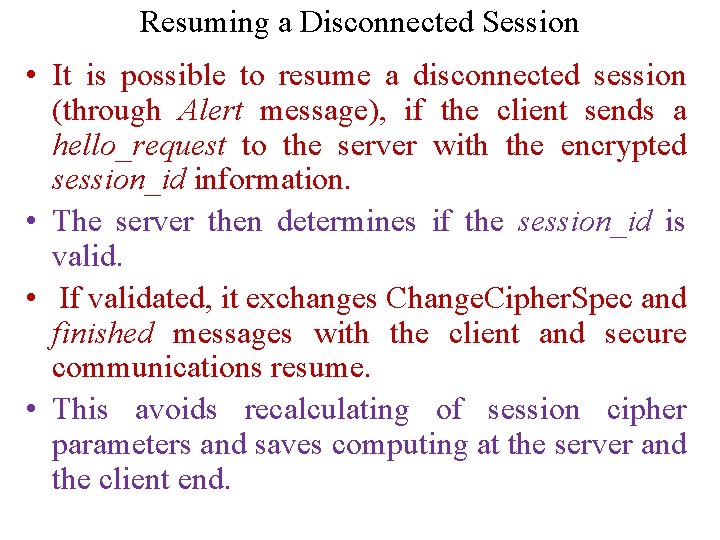 Resuming a Disconnected Session

• It is possible to resume a disconnected session (through Alert message), if the client sends a hello_request to the server with the encrypted session_id information.

• The server then determines if the session_id is valid.

• If validated, it exchanges ChangeCipherSpec and finished messages with the client and secure communications resume.

• This avoids recalculating of session cipher parameters and saves computing at the server and the client end.